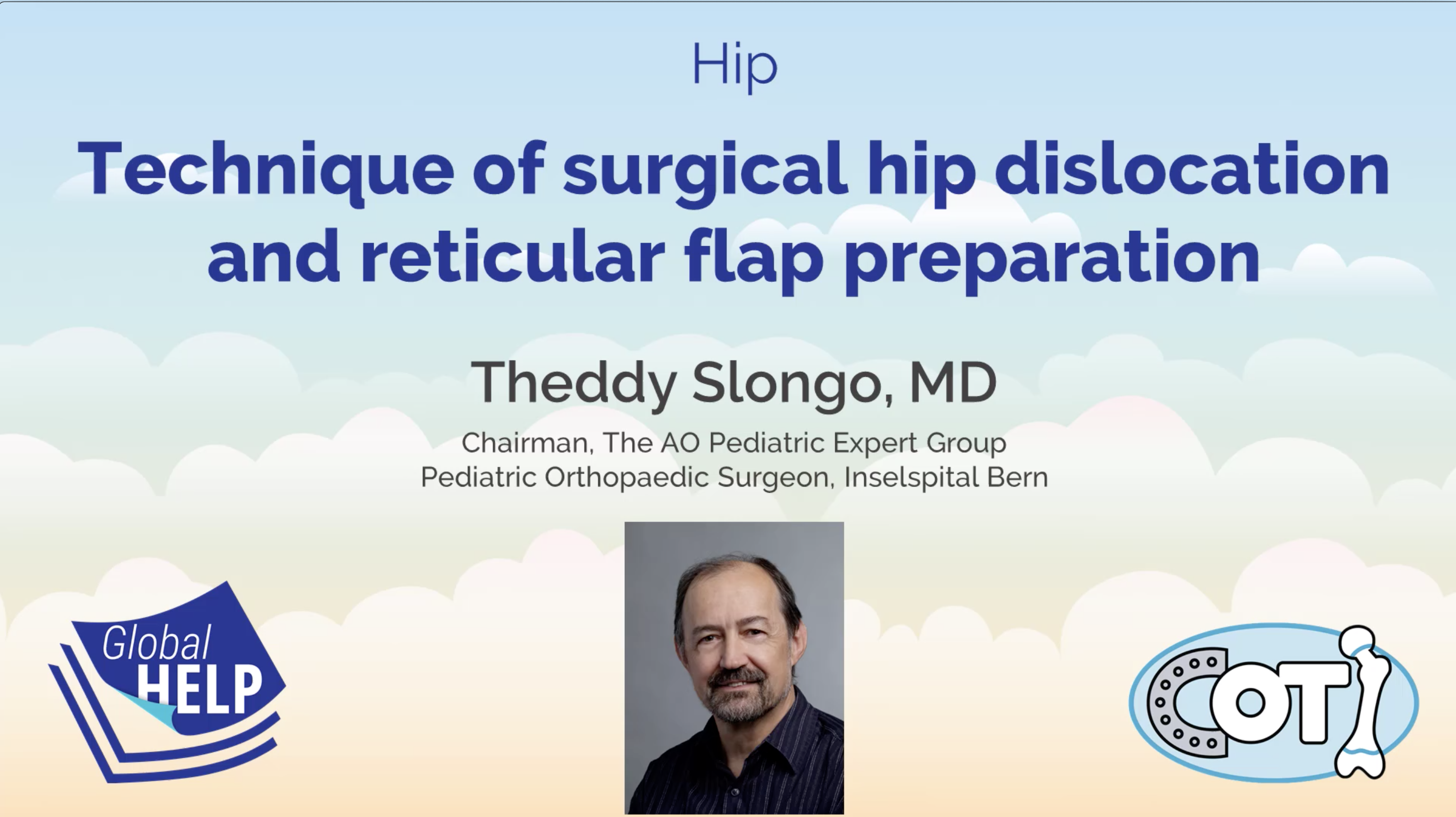 Hip

Technique of surgical hip dislocation and reticular flap preparation

Theddy Slongo, MD

Chairman, The AO Pediatric Expert Group
Pediatric Orthopaedic Surgeon, Inselspital Bern

Global HELP

COTI